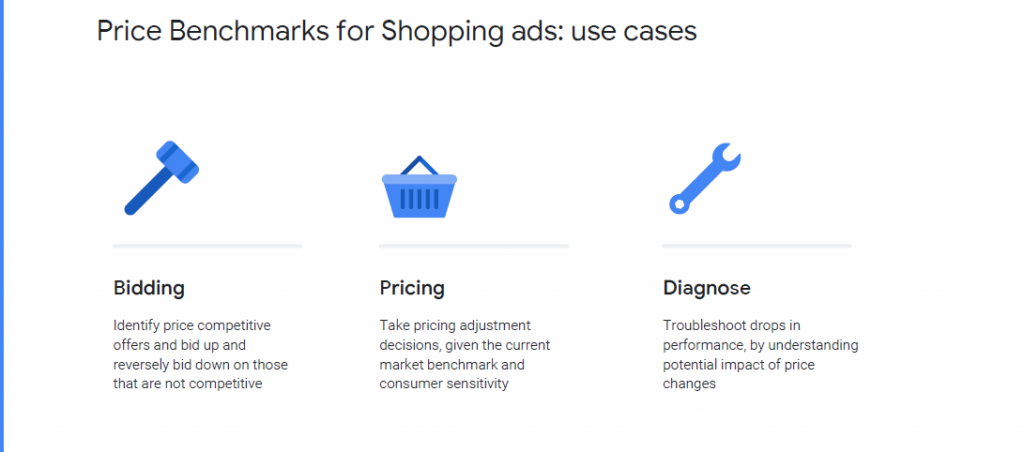 Price Benchmarks for Shopping ads: use cases

Bidding

Identify price competitive offers and bid up and reversely bid down on those that are not competitive

Pricing

Take pricing adjustment decisions, given the current market benchmark and consumer sensitivity

Diagnose

Troubleshoot drops in performance, by understanding potential impact of price changes